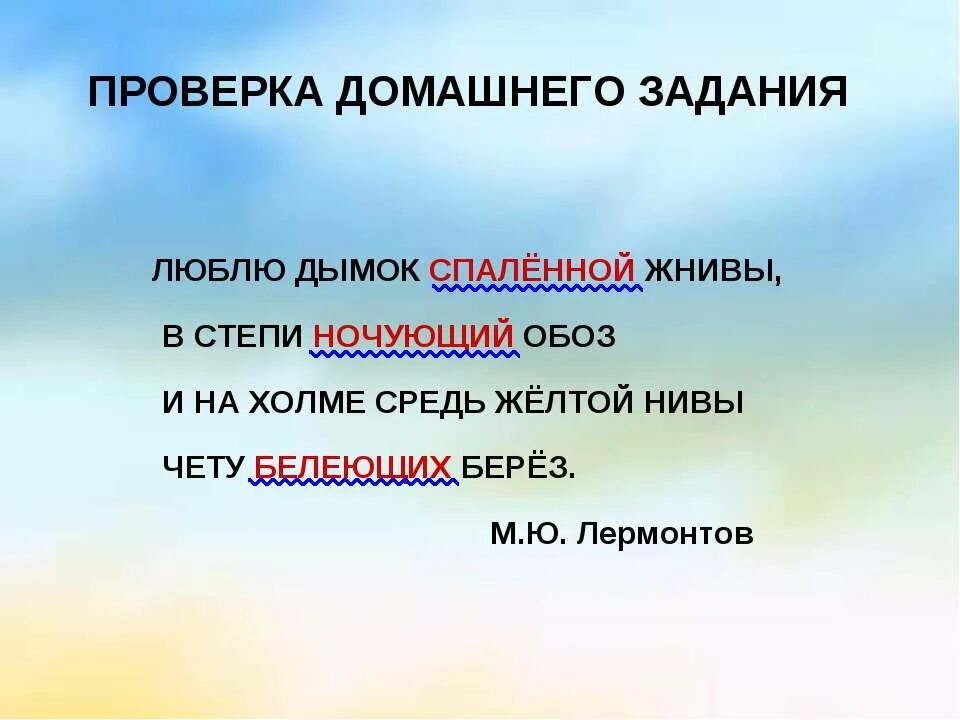 ПРОВЕРКА ДОМАШНЕГО ЗАДАНИЯ

ЛЮБЛЮ ДЫМОК СПАЛЁННОЙ ЖНИВЫ,
В СТЕПИ НОЧУЮЩИЙ ОБОЗ
И НА ХОЛМЕ СРЕДЬ ЖЁЛТОЙ НИВЫ
ЧЕТУ БЕЛЕЮЩИХ БЕРЁЗ.

М.Ю. Лермонтов